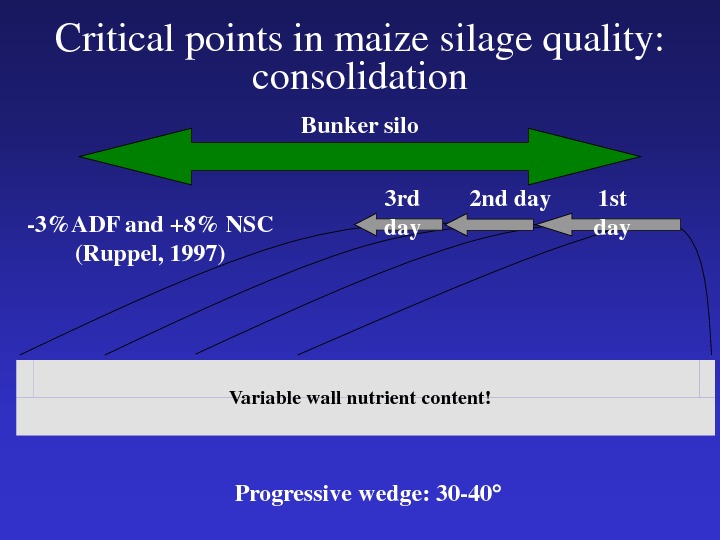 Critical points in maize silage quality: consolidation

Bunker silo

3rd day

2nd day

1st day

-3% ADF and +8% NSC (Ruppel, 1997)

Variable wall nutrient content!

Progressive wedge: 30-40°